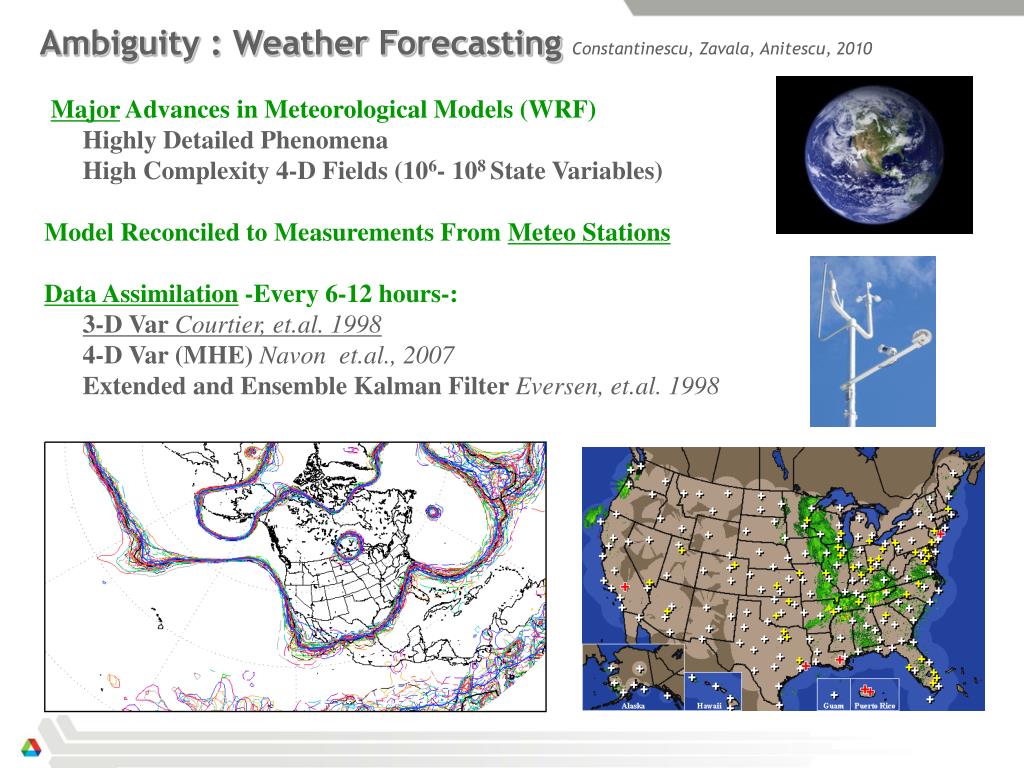 Ambiguity : Weather Forecasting Constantinescu, Zavala, Anitescu, 2010

Major Advances in Meteorological Models (WRF)
Highly Detailed Phenomena
High Complexity 4-D Fields ($10^6$- $10^8$ State Variables)

Model Reconciled to Measurements From Meteo Stations

Data Assimilation -Every 6-12 hours-:
3-D Var Courtier, et.al. 1998
4-D Var (MHE) Navon et.al., 2007
Extended and Ensemble Kalman Filter Eversen, et.al. 1998

Alaska Hawaii Guam Puerto Rico